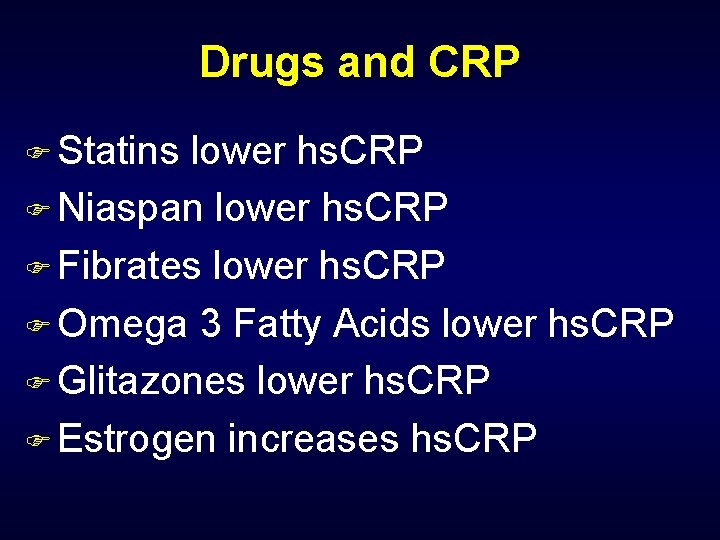 Drugs and CRP

Statins lower hsCRP

Niaspan lower hsCRP

Fibrates lower hsCRP

Omega 3 Fatty Acids lower hsCRP

Glitazones lower hsCRP

Estrogen increases hsCRP